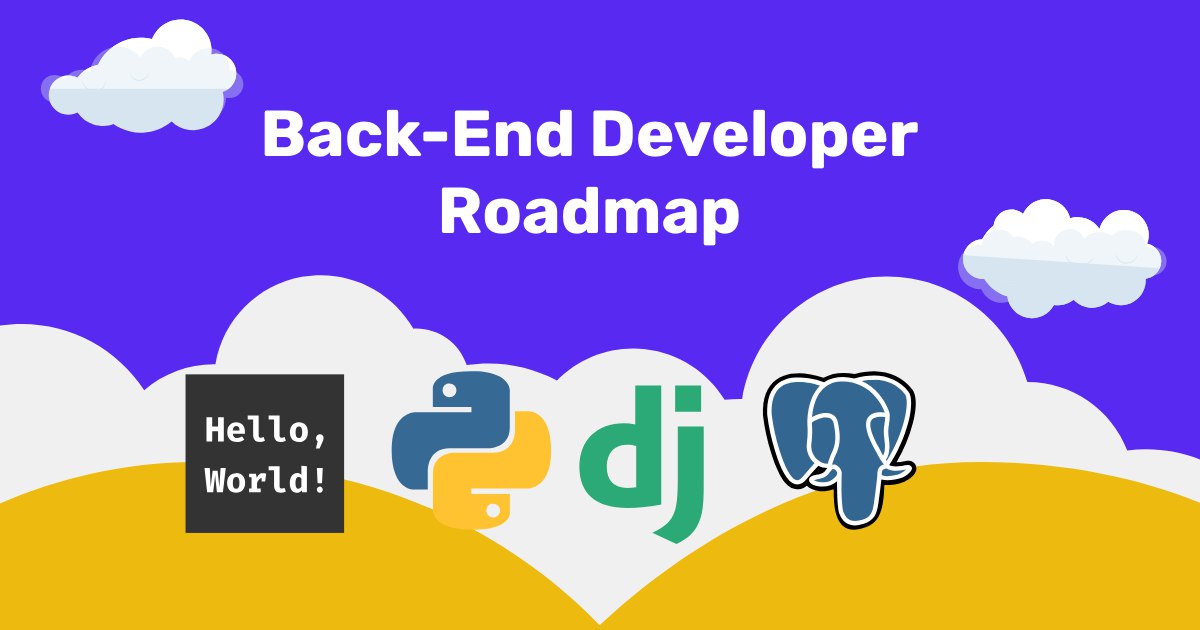 Back-End Developer Roadmap

Hello, World!

dj